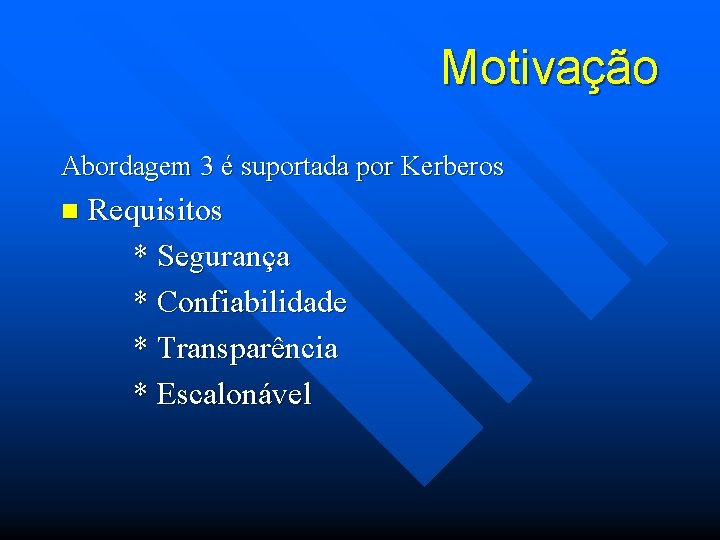 Motivação

Abordagem 3 é suportada por Kerberos

Requisitos

* Segurança

* Confiabilidade

* Transparência

* Escalonável